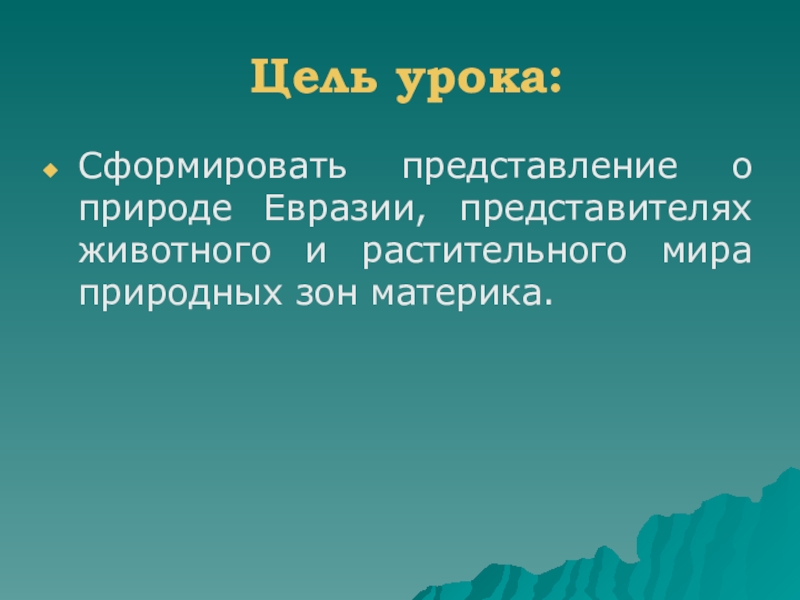 Цель урока:

Сформировать представление о природе Евразии, представителях животного и растительного мира природных зон материка.